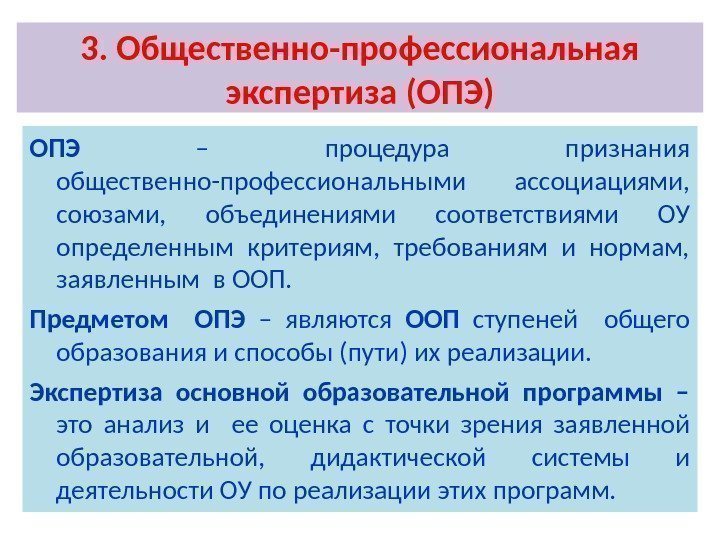 3. Общественно-профессиональная экспертиза (ОПЭ)

ОПЭ – процедура признания общественно-профессиональными ассоциациями, союзами, объединениями соответствиями ОУ определенным критериям, требованиям и нормам, заявленным в ООП.

Предметом ОПЭ – являются ООП ступеней общего образования и способы (пути) их реализации.

Экспертиза основной образовательной программы – это анализ и ее оценка с точки зрения заявленной образовательной, дидактической системы и деятельности ОУ по реализации этих программ.